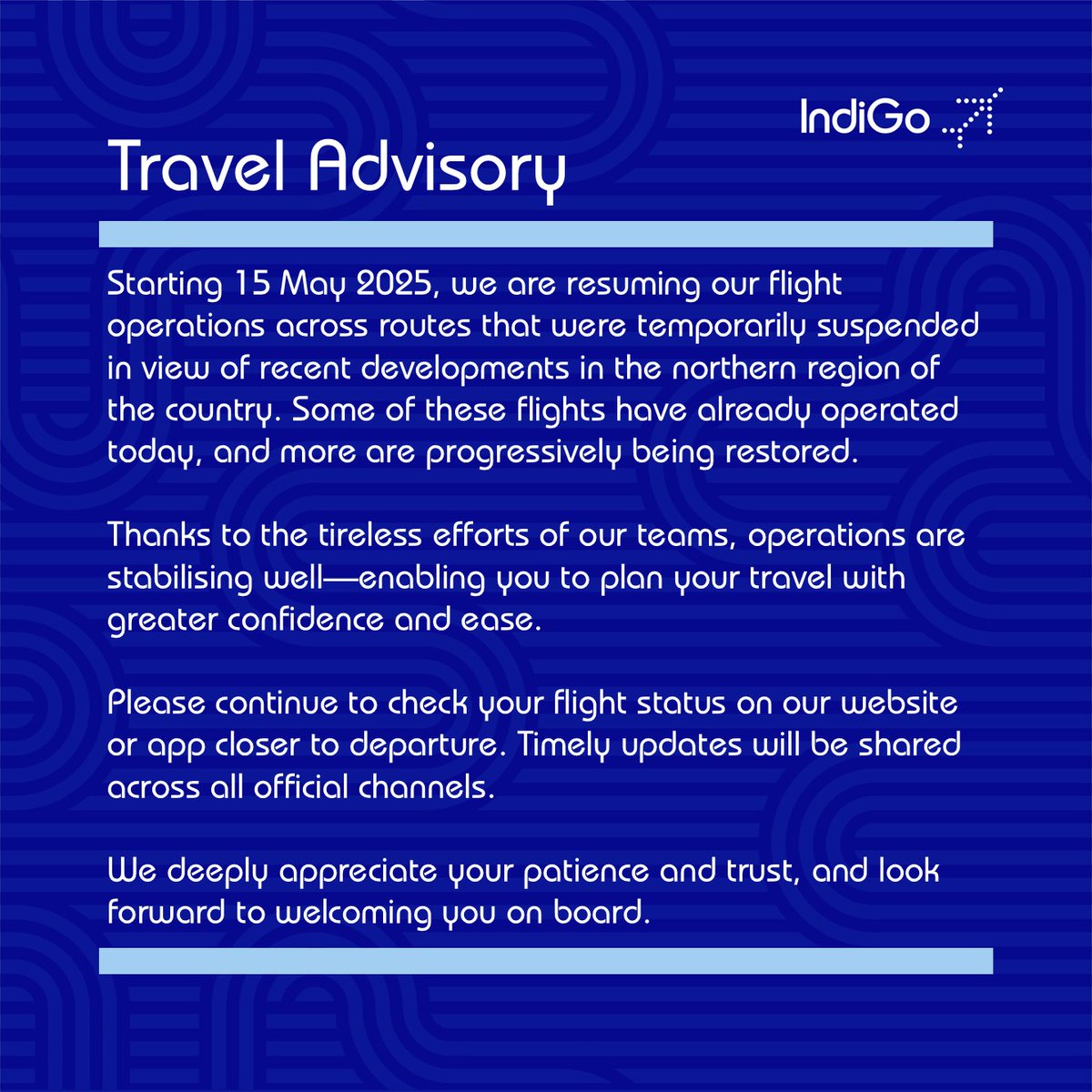 IndiGo

Travel Advisory

Starting 15 May 2025, we are resuming our flight operations across routes that were temporarily suspended in view of recent developments in the northern region of the country. Some of these flights have already operated today, and more are progressively being restored.

Thanks to the tireless efforts of our teams, operations are stabilising well—enabling you to plan your travel with greater confidence and ease.

Please continue to check your flight status on our website or app closer to departure. Timely updates will be shared across all official channels.

We deeply appreciate your patience and trust, and look forward to welcoming you on board.